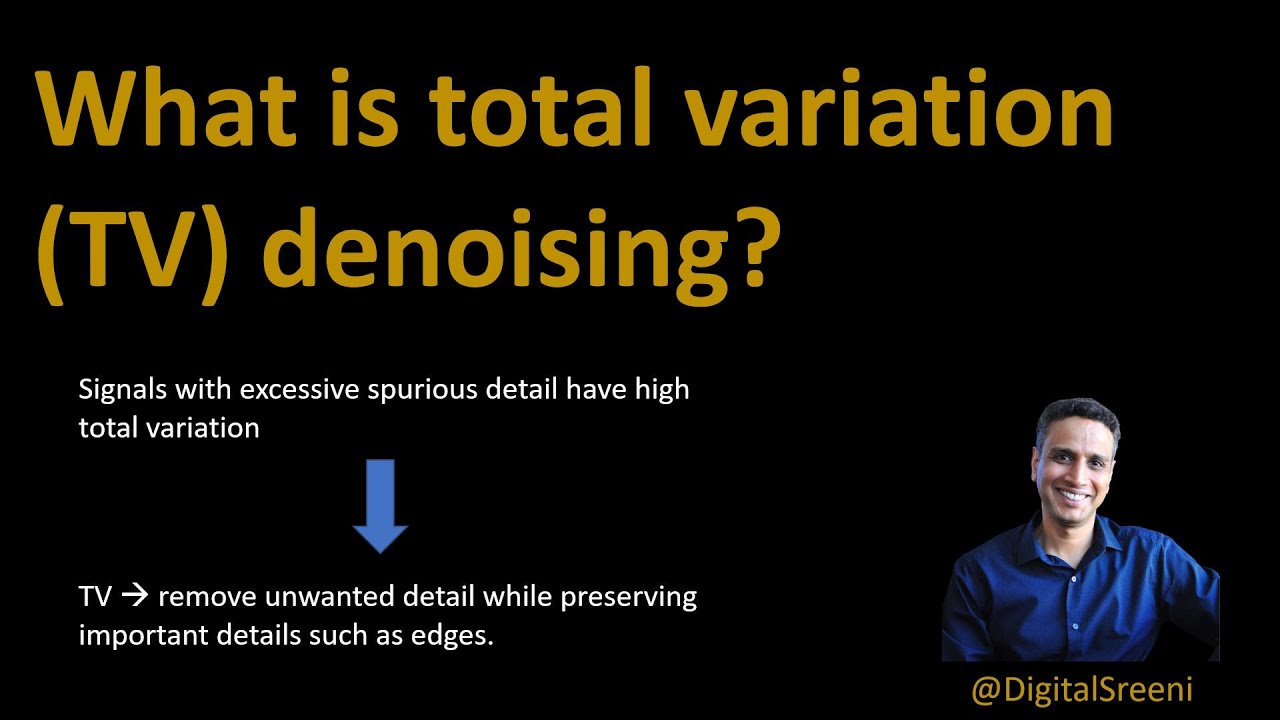 What is total variation (TV) denoising?

Signals with excessive spurious detail have high total variation

TV → remove unwanted detail while preserving important details such as edges.

@DigitalSreeni